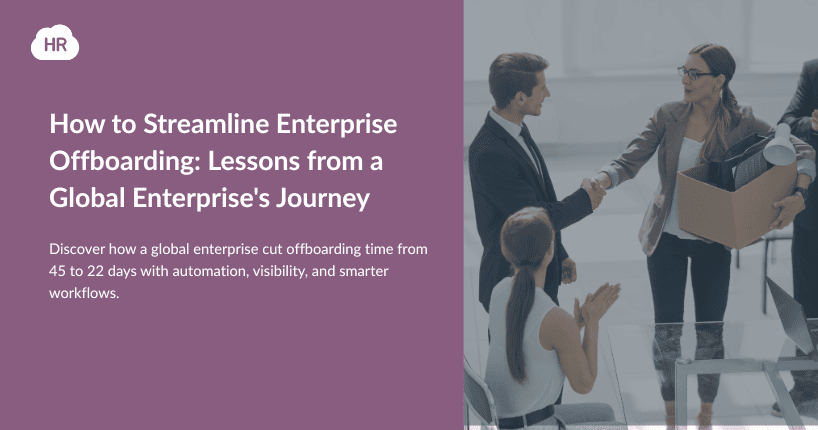 HR

How to Streamline Enterprise Offboarding: Lessons from a Global Enterprise's Journey

Discover how a global enterprise cut offboarding time from 45 to 22 days with automation, visibility, and smarter workflows.